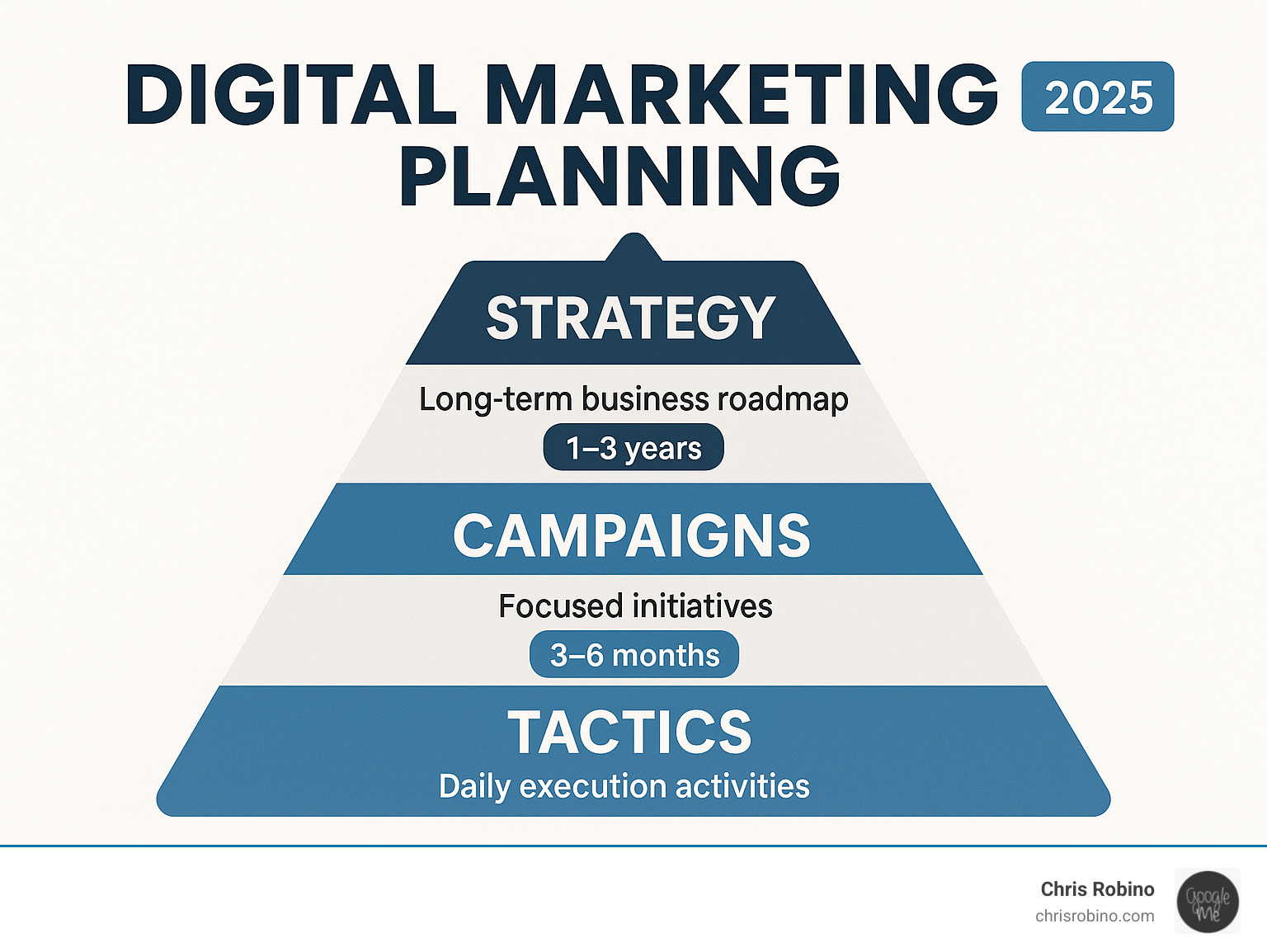 DIGITAL MARKETING PLANNING 2025

STRATEGY

Long-term business roadmap

1–3 years

CAMPAIGNS

Focused initiatives

3–6 months

TACTICS

Daily execution activities

Chris Robino
chrisrobino.com

Google Me